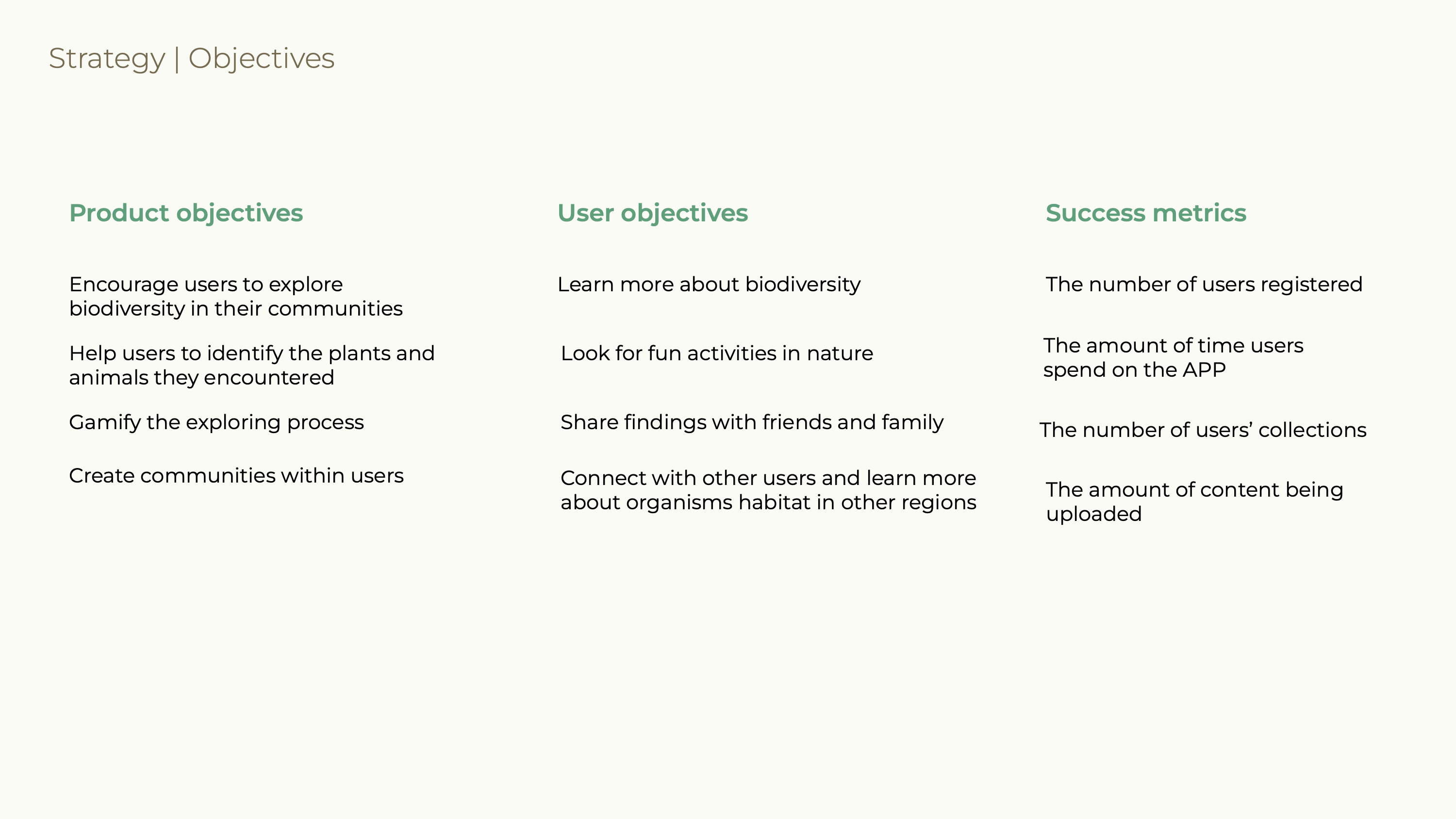 Strategy | Objectives

Product objectives

Encourage users to explore biodiversity in their communities

Help users to identify the plants and animals they encountered

Gamify the exploring process

Create communities within users

User objectives

Learn more about biodiversity

Look for fun activities in nature

Share findings with friends and family

Connect with other users and learn more about organisms habitat in other regions

Success metrics

The number of users registered

The amount of time users spend on the APP

The number of users’ collections

The amount of content being uploaded